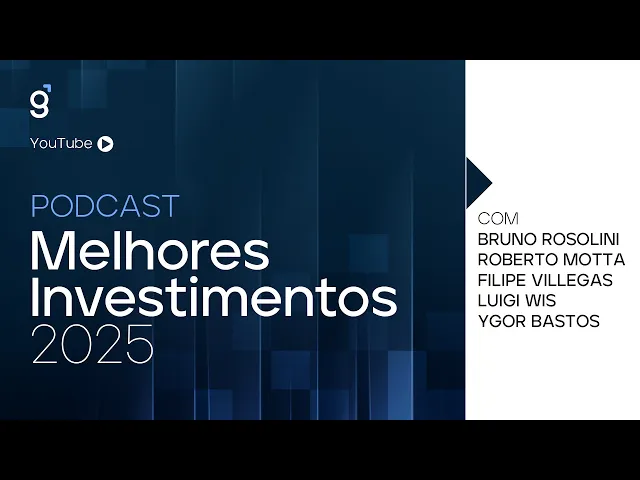 g

YouTube

PODCAST
Melhores Investimentos 2025

COM
BRUNO ROSOLINI
ROBERTO MOTTA
FILIPE VILLEGAS
LUIGI WIS
YGOR BASTOS